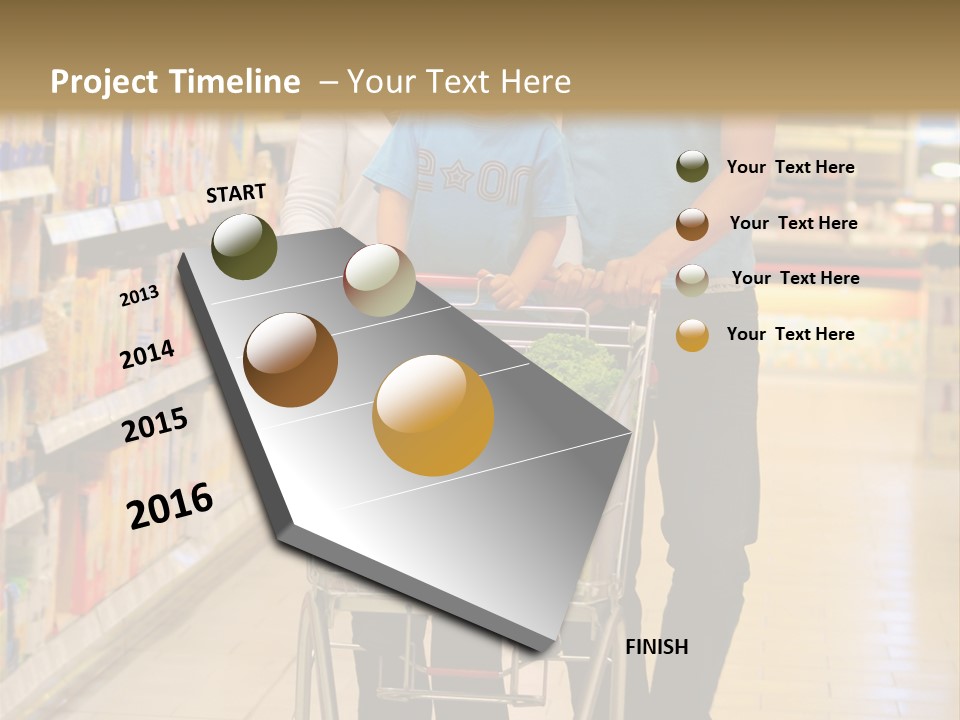 Project Timeline – Your Text Here

START

2013

2014

2015

2016

FINISH

Your Text Here

Your Text Here

Your Text Here

Your Text Here